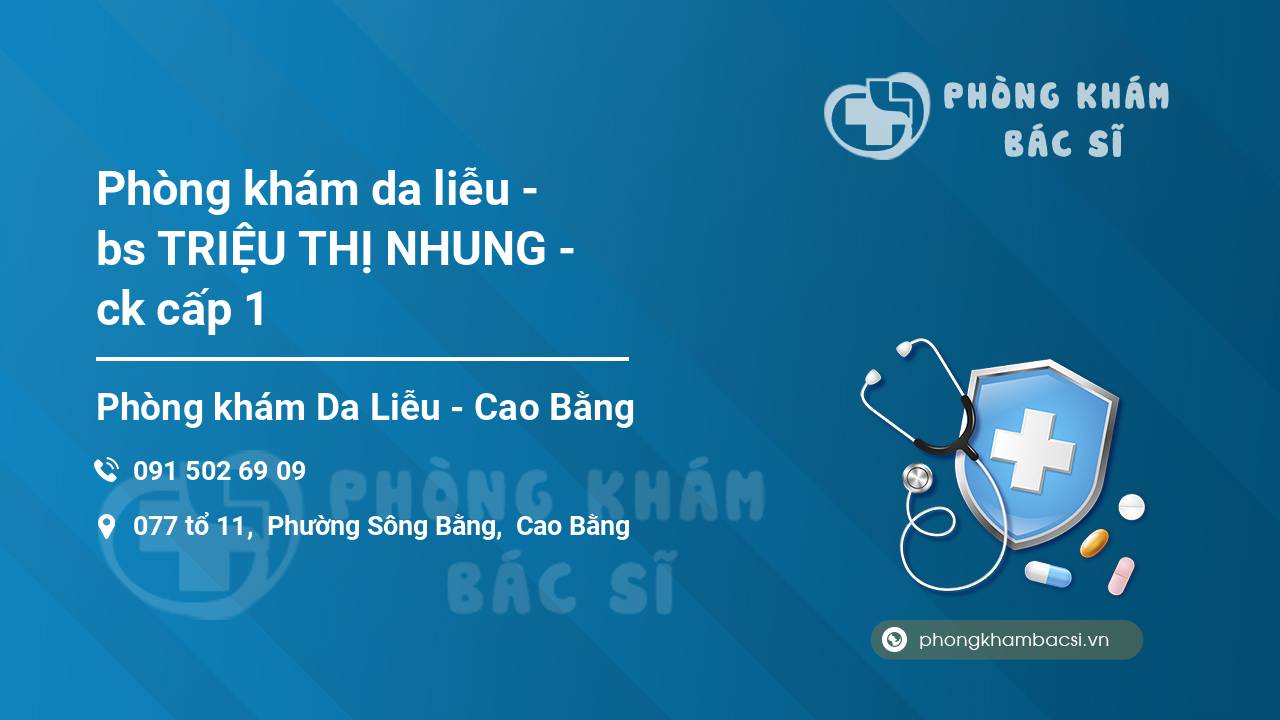 PHÒNG KHÁM BÁC SĨ

Phòng khám da liễu - bs TRIỆU THỊ NHUNG - ck cấp 1

Phòng khám Da Liễu - Cao Bằng

091 502 69 09

077 tổ 11, Phường Sông Bằng, Cao Bằng

PHÒNG KHÁM BÁC SĨ

phongkhambacsi.vn